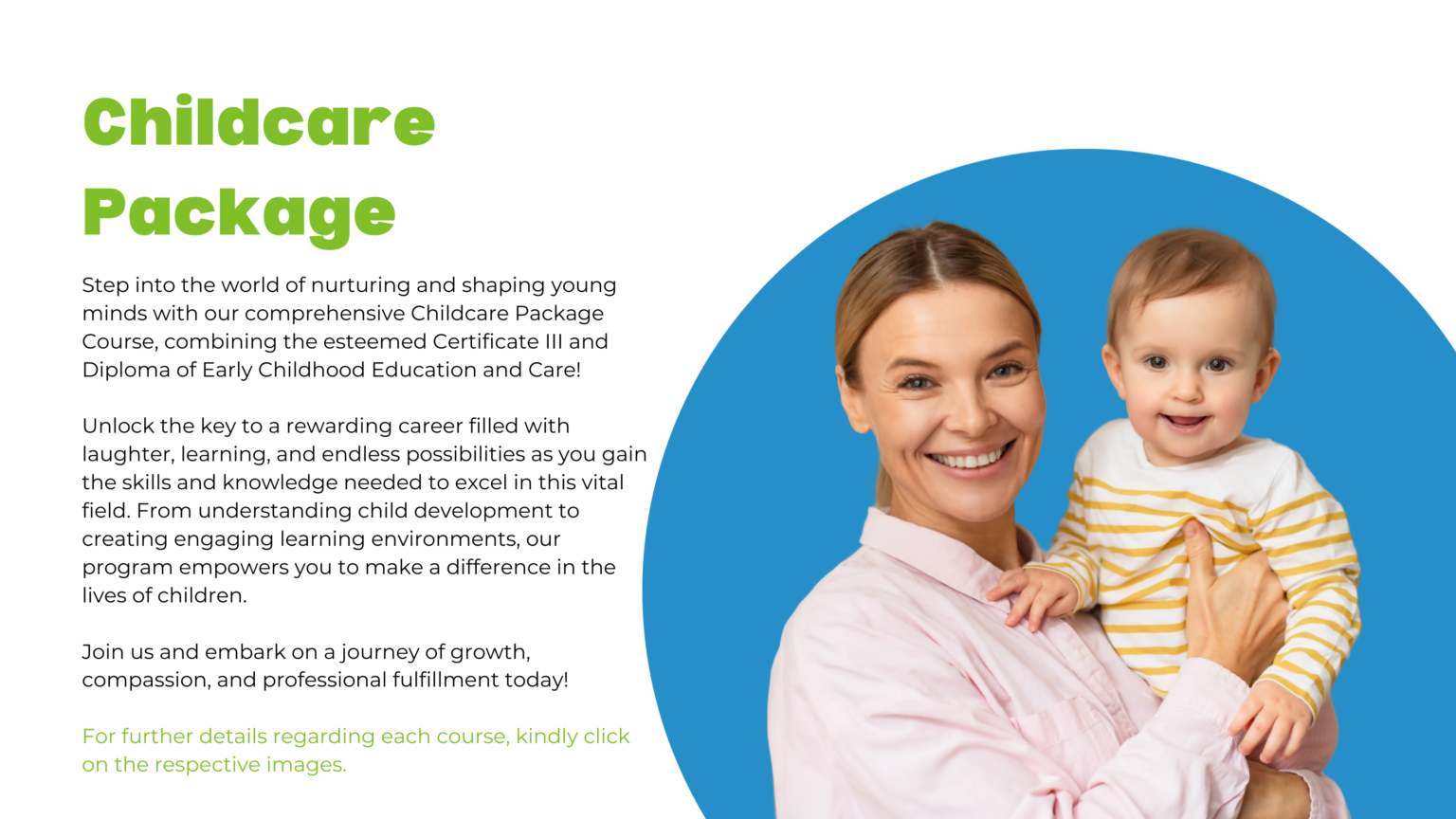 Childcare Package

Step into the world of nurturing and shaping young minds with our comprehensive Childcare Package Course, combining the esteemed Certificate III and Diploma of Early Childhood Education and Care!

Unlock the key to a rewarding career filled with laughter, learning, and endless possibilities as you gain the skills and knowledge needed to excel in this vital field. From understanding child development to creating engaging learning environments, our program empowers you to make a difference in the lives of children.

Join us and embark on a journey of growth, compassion, and professional fulfillment today!

For further details regarding each course, kindly click on the respective images.